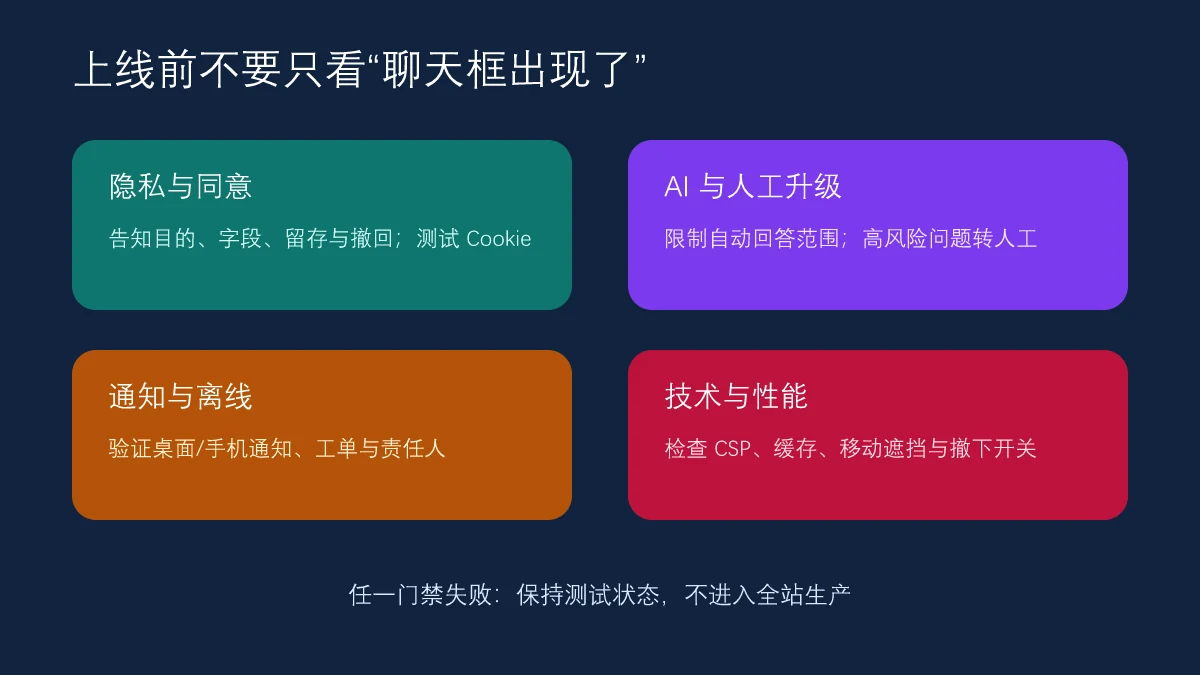 上线前不要只看“聊天框出现了”

隐私与同意

告知目的、字段、留存与撤回；测试 Cookie

AI 与人工升级

限制自动回答范围；高风险问题转人工

通知与离线

验证桌面/手机通知、工单与责任人

技术与性能

检查 CSP、缓存、移动遮挡与撤下开关

任一门禁失败：保持测试状态，不进入全站生产